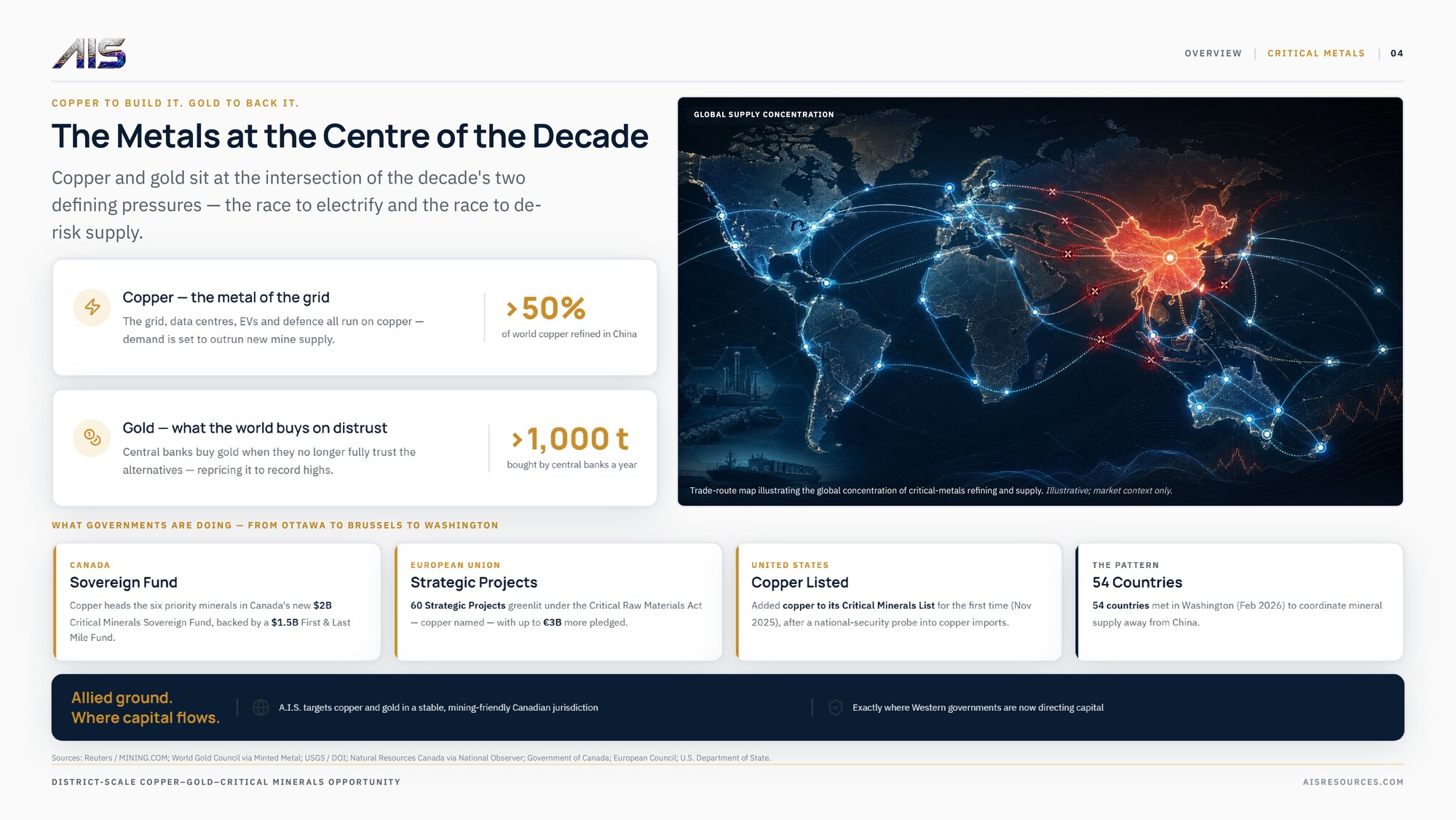 AIS

OVERVIEW | CRITICAL METALS | 04

COPPER TO BUILD IT. GOLD TO BACK IT.

The Metals at the Centre of the Decade

Copper and gold sit at the intersection of the decade's two defining pressures — the race to electrify and the race to de-risk supply.

Copper — the metal of the grid

The grid, data centres, EVs and defence all run on copper — demand is set to outrun new mine supply.

>50%

of world copper refined in China

Gold — what the world buys on distrust

Central banks buy gold when they no longer fully trust the alternatives — repricing it to record highs.

>1,000 t

bought by central banks a year

GLOBAL SUPPLY CONCENTRATION

Trade-route map illustrating the global concentration of critical-metals refining and supply. Illustrative; market context only.

WHAT GOVERNMENTS ARE DOING — FROM OTTAWA TO BRUSSELS TO WASHINGTON

CANADA
Sovereign Fund
Copper heads the six priority minerals in Canada's new $2B Critical Minerals Sovereign Fund, backed by a $1.5B First & Last Mile Fund.

EUROPEAN UNION
Strategic Projects
60 Strategic Projects greenlit under the Critical Raw Materials Act — copper named — with up to €3B more pledged.

UNITED STATES
Copper Listed
Added copper to its Critical Minerals List for the first time (Nov 2025), after a national-security probe into copper imports.

THE PATTERN
54 Countries
54 countries met in Washington (Feb 2026) to coordinate mineral supply away from China.

Allied ground.
Where capital flows.

A.I.S. targets copper and gold in a stable, mining-friendly Canadian jurisdiction

Exactly where Western governments are now directing capital

Sources: Reuters / MINING.COM; World Gold Council via Minted Metal; USGS / DOI; Natural Resources Canada via National Observer; Government of Canada; European Council; U.S. Department of State.

DISTRICT-SCALE COPPER–GOLD–CRITICAL MINERALS OPPORTUNITY

AISRESOURCES.COM